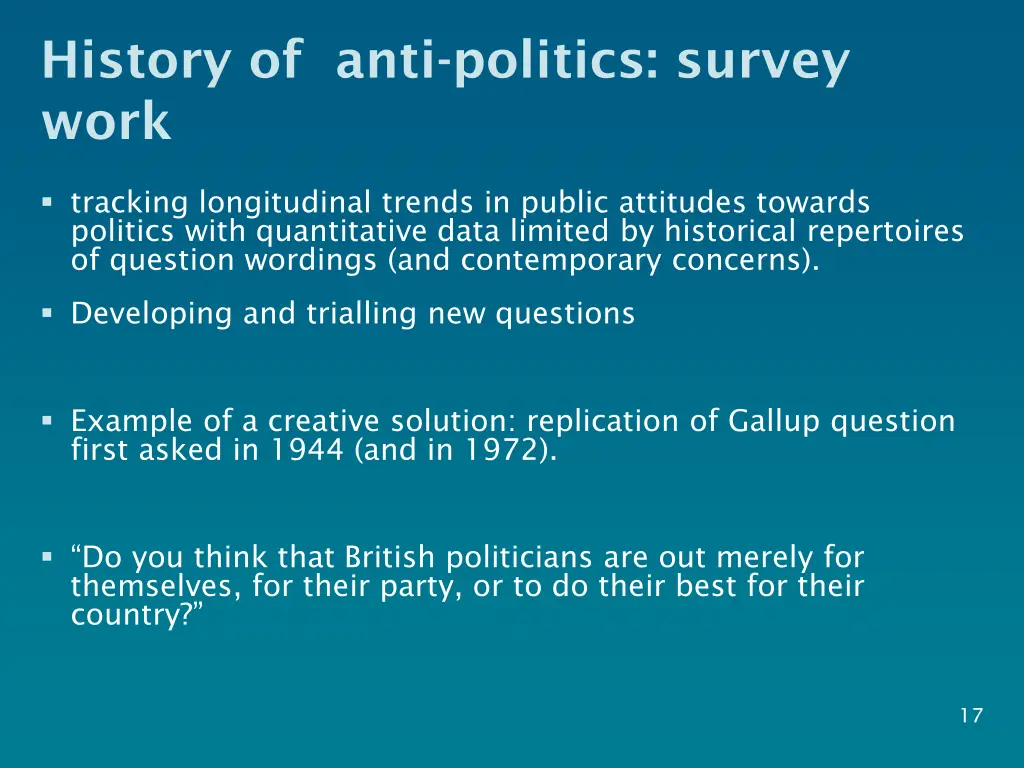 History of anti-politics: survey work

▪ tracking longitudinal trends in public attitudes towards politics with quantitative data limited by historical repertoires of question wordings (and contemporary concerns).

▪ Developing and trialling new questions

▪ Example of a creative solution: replication of Gallup question first asked in 1944 (and in 1972).

▪ “Do you think that British politicians are out merely for themselves, for their party, or to do their best for their country?”

17